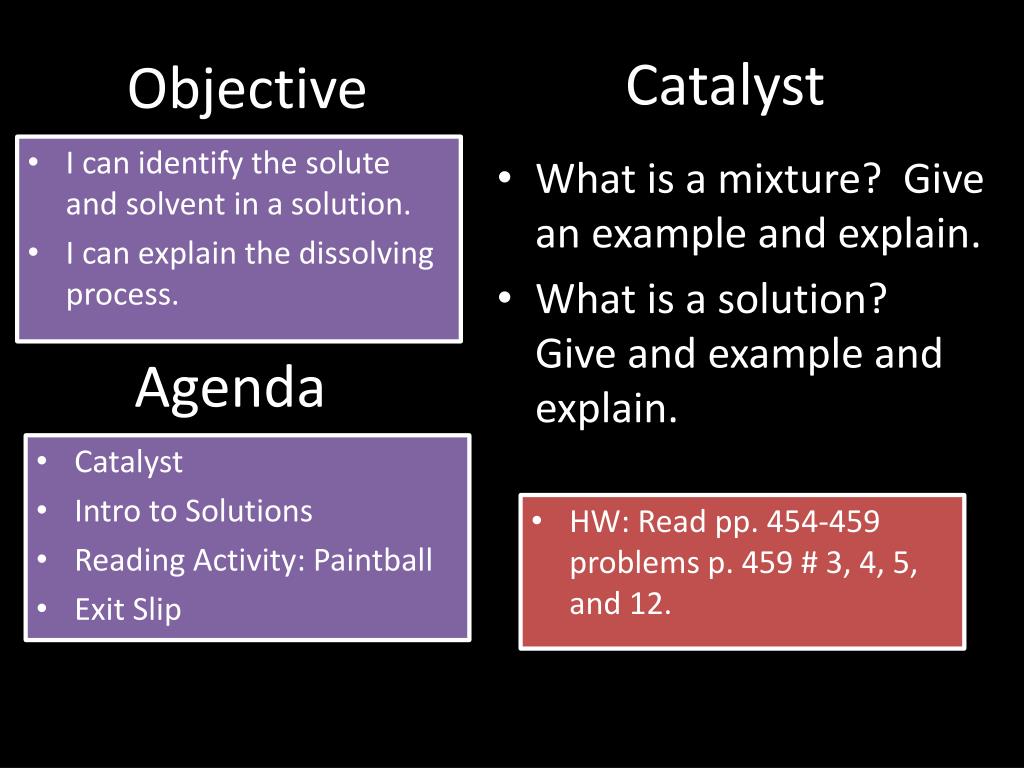 Objective

• I can identify the solute and solvent in a solution.
• I can explain the dissolving process.

Agenda

• Catalyst
• Intro to Solutions
• Reading Activity: Paintball
• Exit Slip

Catalyst

• What is a mixture? Give an example and explain.
• What is a solution? Give and example and explain.

• HW: Read pp. 454-459 problems p. 459 # 3, 4, 5, and 12.